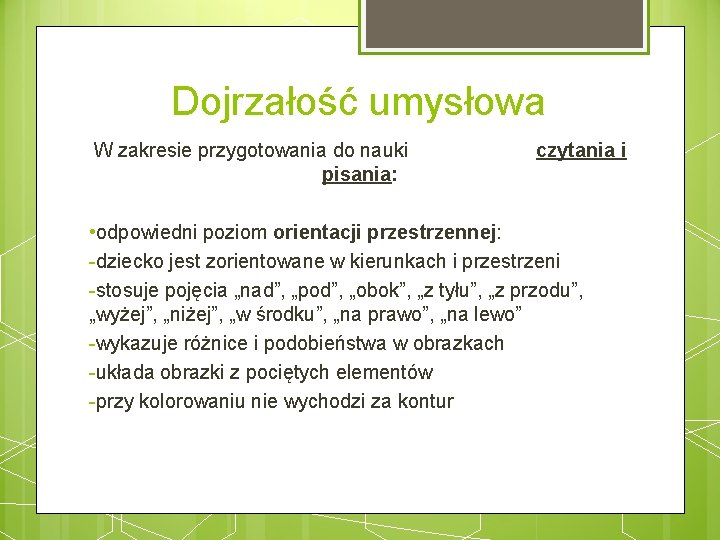 Dojrzałość umysłowa

W zakresie przygotowania do nauki czytania i pisania:

•odpowiedni poziom orientacji przestrzennej:
-dziecko jest zorientowane w kierunkach i przestrzeni
-stosuje pojęcia „nad”, „pod”, „obok”, „z tyłu”, „z przodu”, „wyżej”, „niżej”, „w środku”, „na prawo”, „na lewo”
-wykazuje różnice i podobieństwa w obrazkach
-układa obrazki z pociętych elementów
-przy kolorowaniu nie wychodzi za kontur